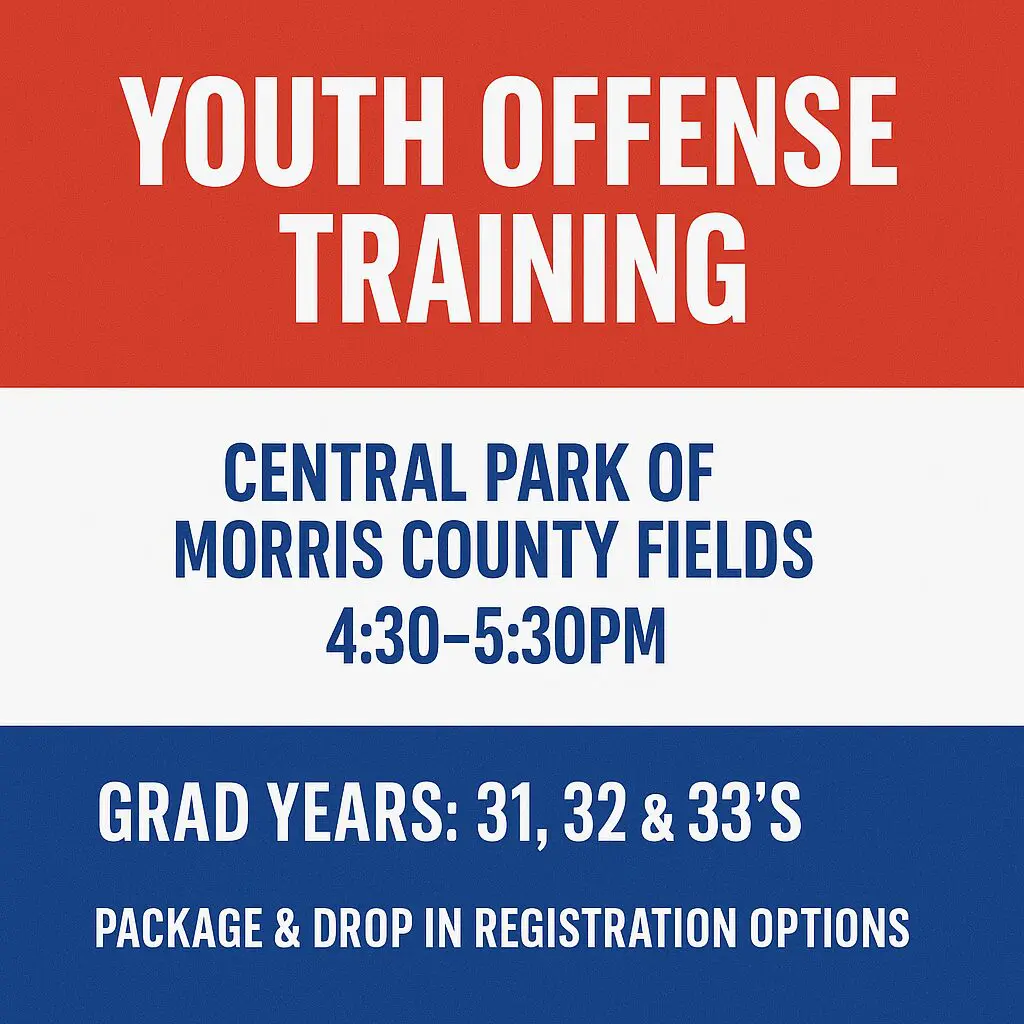 YOUTH OFFENSE TRAINING

CENTRAL PARK OF MORRIS COUNTY FIELDS
4:30–5:30PM

GRAD YEARS: 31, 32 & 33'S

PACKAGE & DROP IN REGISTRATION OPTIONS